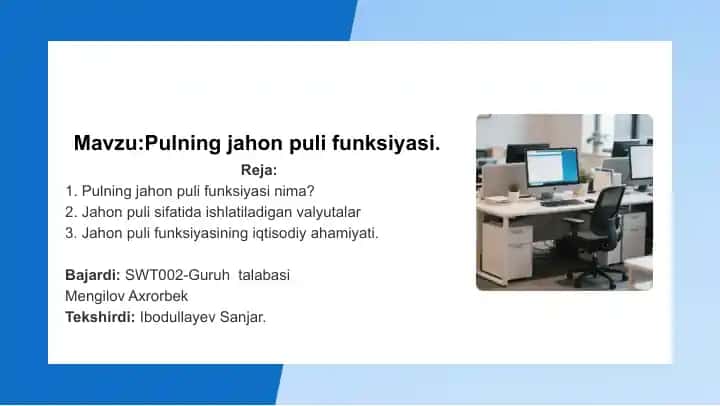 Mavzu:Pulning jahon puli funksiyasi.

Reja:

1. Pulning jahon puli funksiyasi nima?
2. Jahon puli sifatida ishlatiladigan valyutalar
3. Jahon puli funksiyasining iqtisodiy ahamiyati.

Bajardi: SWT002-Guruh talabasi
Mengilov Axrorbek
Tekshirdi: Ibodullayev Sanjar.